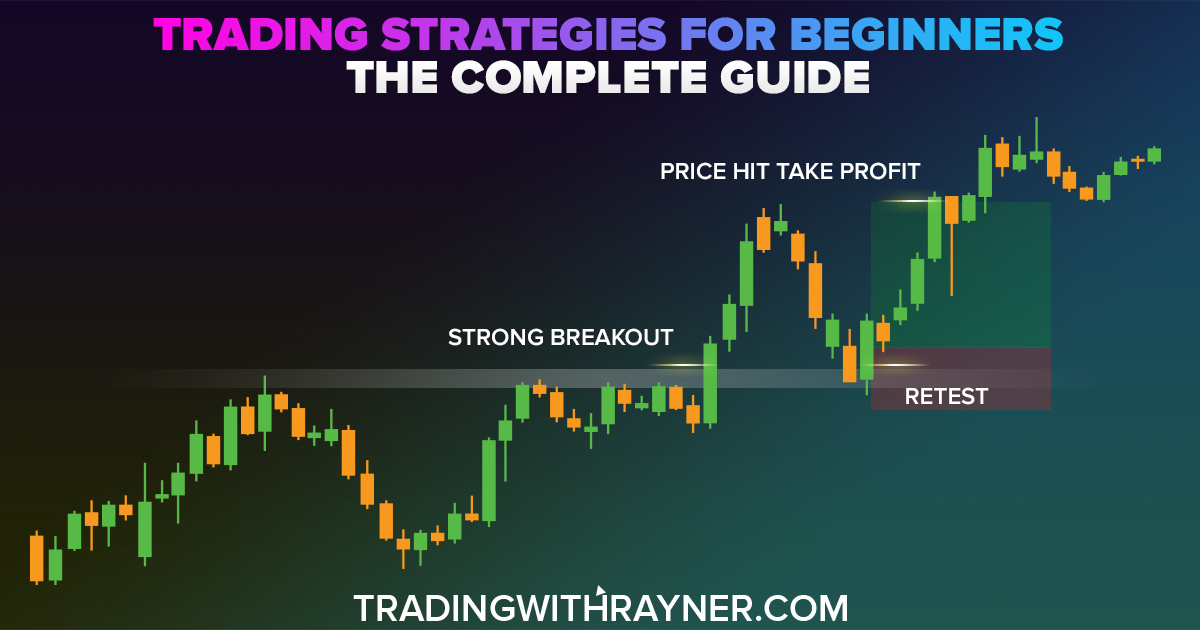 TRADING STRATEGIES FOR BEGINNERS
THE COMPLETE GUIDE

PRICE HIT TAKE PROFIT

STRONG BREAKOUT

RETEST

TRADINGWITHRAYNER.COM